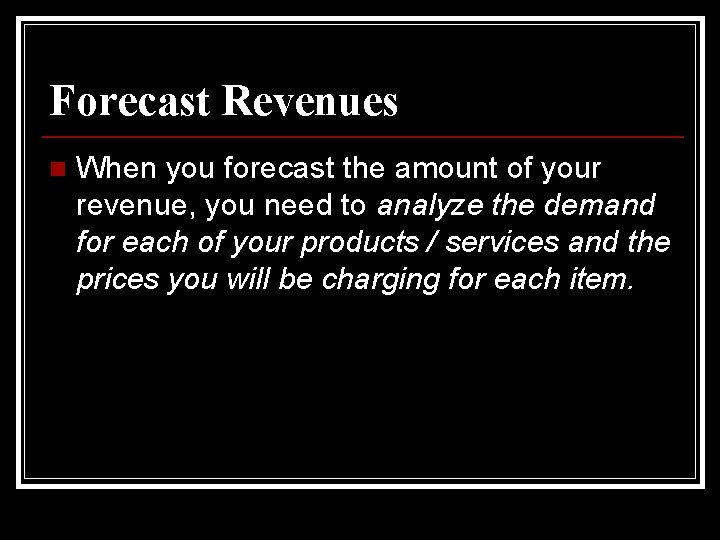 Forecast Revenues

When you forecast the amount of your revenue, you need to analyze the demand for each of your products / services and the prices you will be charging for each item.